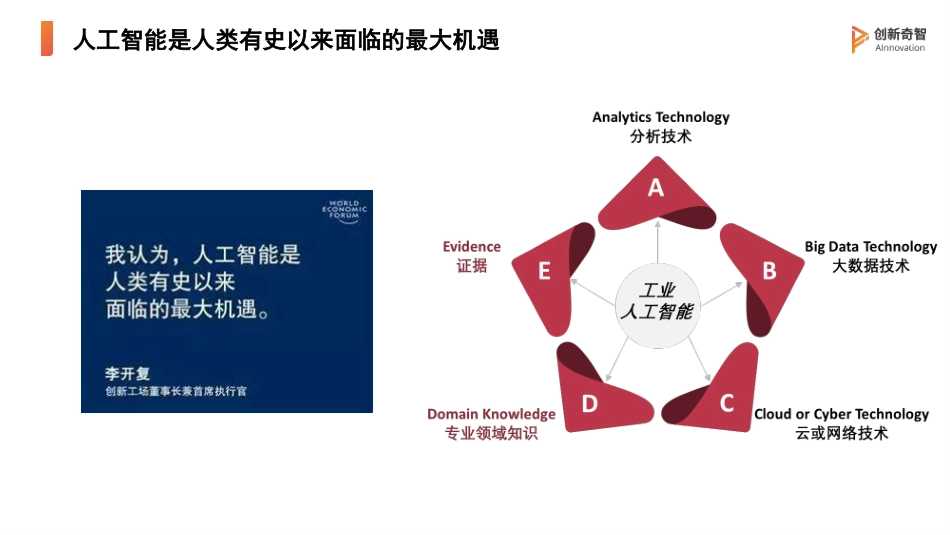 人工智能是人类有史以来面临的最大机遇

创新奇智
AInnovation

WORLD ECONOMIC FORUM

我认为，人工智能是人类有史以来面临的最大机遇。

李开复
创新工场董事长兼首席执行官

Analytics Technology
分析技术

A

Big Data Technology
大数据技术

B

Cloud or Cyber Technology
云或网络技术

C

Domain Knowledge
专业领域知识

D

Evidence
证据

E

工业
人工智能